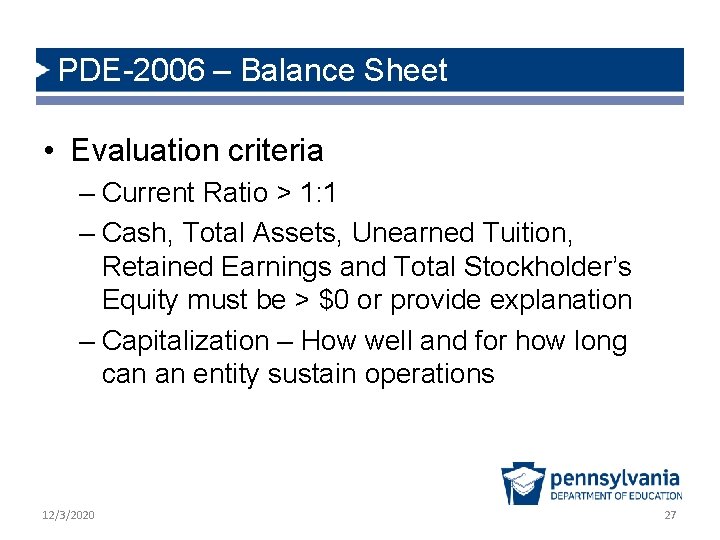 PDE-2006 – Balance Sheet

• Evaluation criteria

– Current Ratio > 1:1

– Cash, Total Assets, Unearned Tuition, Retained Earnings and Total Stockholder's Equity must be > \$0 or provide explanation

– Capitalization – How well and for how long can an entity sustain operations

pennsylvania
DEPARTMENT OF EDUCATION

12/3/2020

27